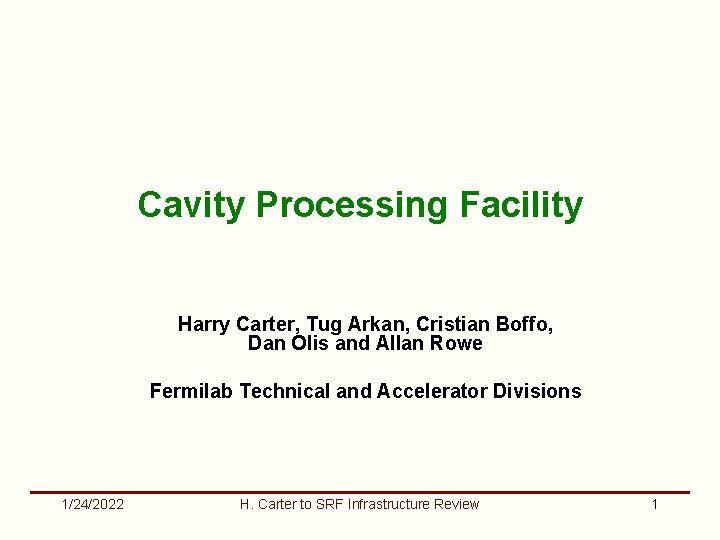 Cavity Processing Facility

Harry Carter, Tug Arkan, Cristian Boffo, Dan Olis and Allan Rowe

Fermilab Technical and Accelerator Divisions

1/24/2022 H. Carter to SRF Infrastructure Review 1